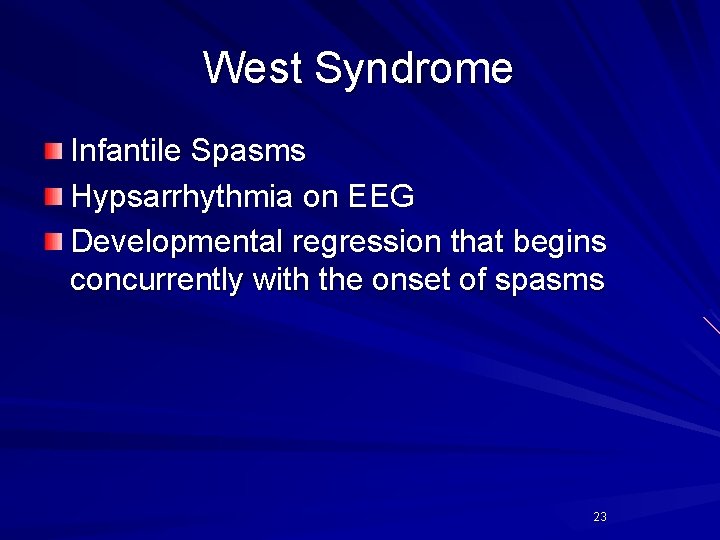 West Syndrome

Infantile Spasms
Hypsarrhythmia on EEG
Developmental regression that begins concurrently with the onset of spasms

23